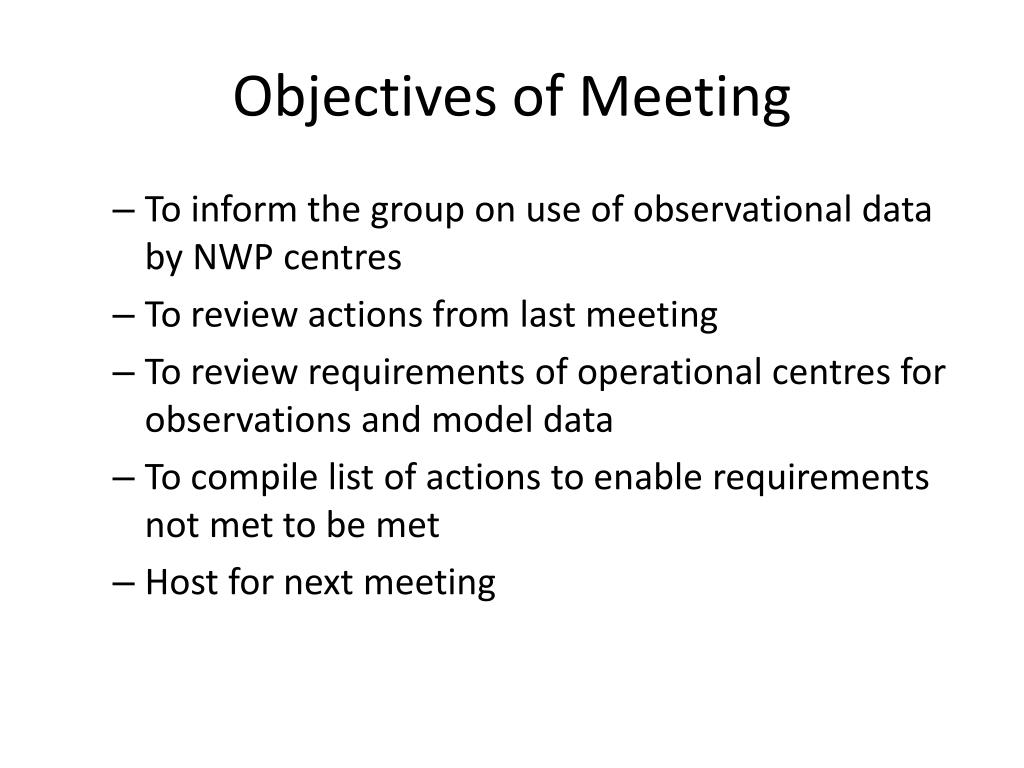 Objectives of Meeting

– To inform the group on use of observational data by NWP centres
– To review actions from last meeting
– To review requirements of operational centres for observations and model data
– To compile list of actions to enable requirements not met to be met
– Host for next meeting